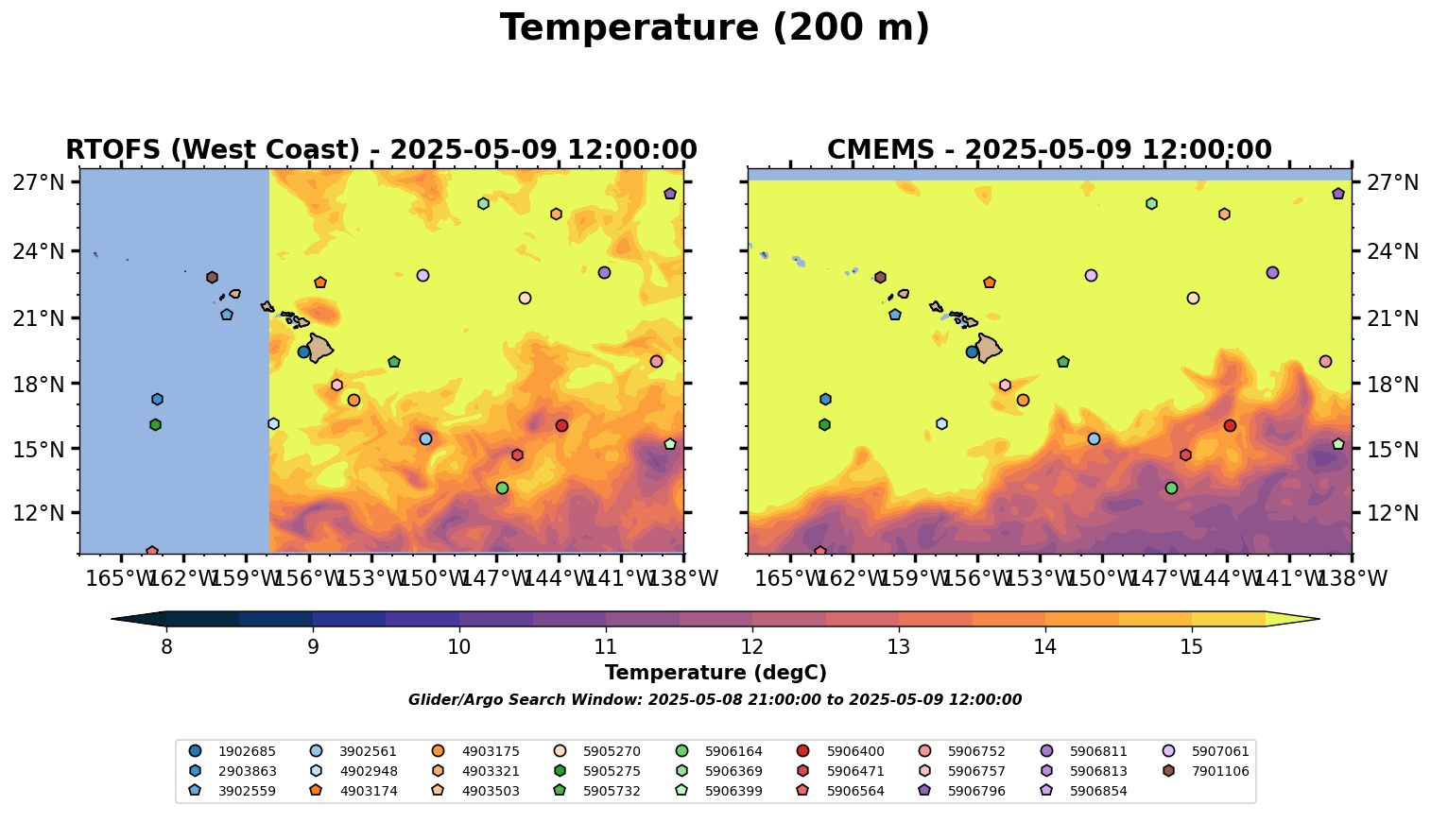 Temperature (200 m)

RTOFS (West Coast) - 2025-05-09 12:00:00

27°N
24°N
21°N
18°N
15°N
12°N

165°W 162°W 159°W 156°W 153°W 150°W 147°W 144°W 141°W 138°W

CMEMS - 2025-05-09 12:00:00

27°N
24°N
21°N
18°N
15°N
12°N

165°W 162°W 159°W 156°W 153°W 150°W 147°W 144°W 141°W 138°W

8 9 10 11 12 13 14 15

Temperature (degC)

Glider/Argo Search Window: 2025-05-08 21:00:00 to 2025-05-09 12:00:00

1902685
2903863
3902559
3902561
4902948
4903174
4903175
4903321
4903503
5905270
5905275
5905732
5906164
5906369
5906399
5906400
5906471
5906564
5906752
5906757
5906796
5906811
5906813
5906854
5907061
7901106